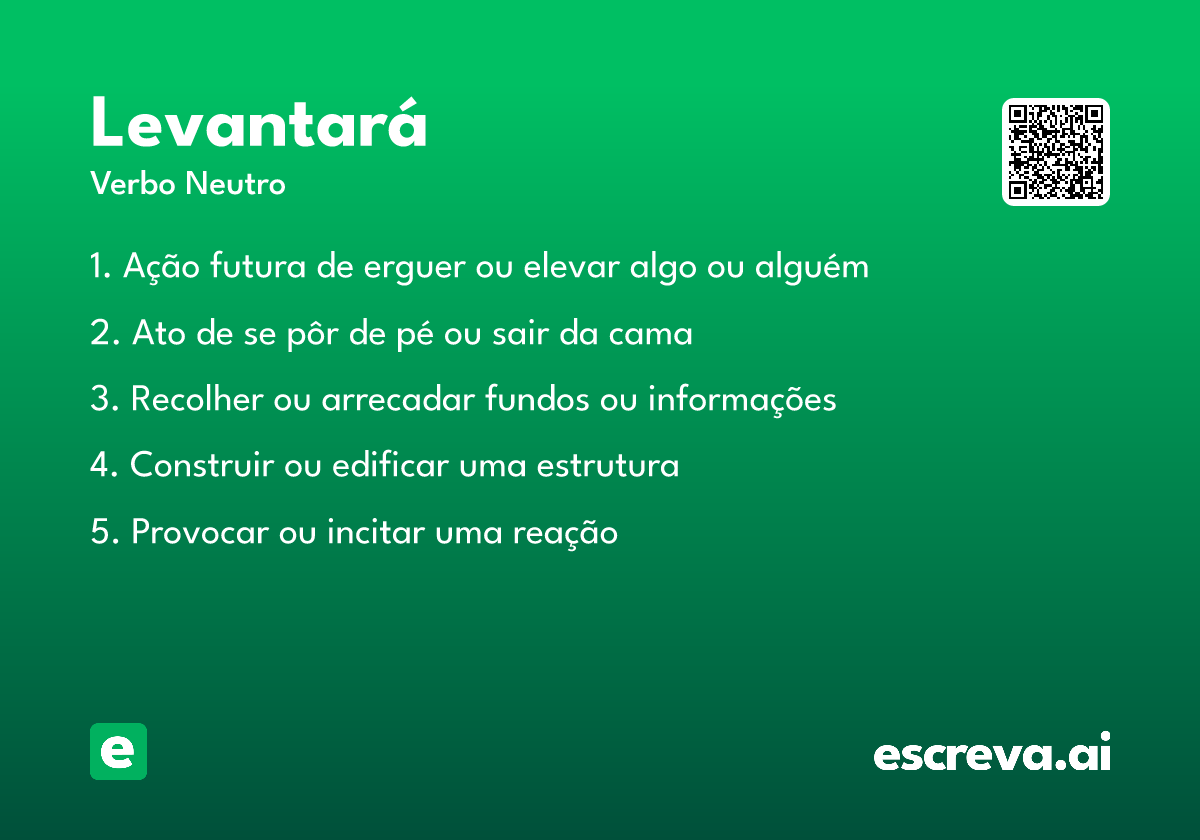 Levantará

Verbo Neutro

1. Ação futura de erguer ou elevar algo ou alguém

2. Ato de se pôr de pé ou sair da cama

3. Recolher ou arrecadar fundos ou informações

4. Construir ou edificar uma estrutura

5. Provocar ou incitar uma reação

e

escreva.ai